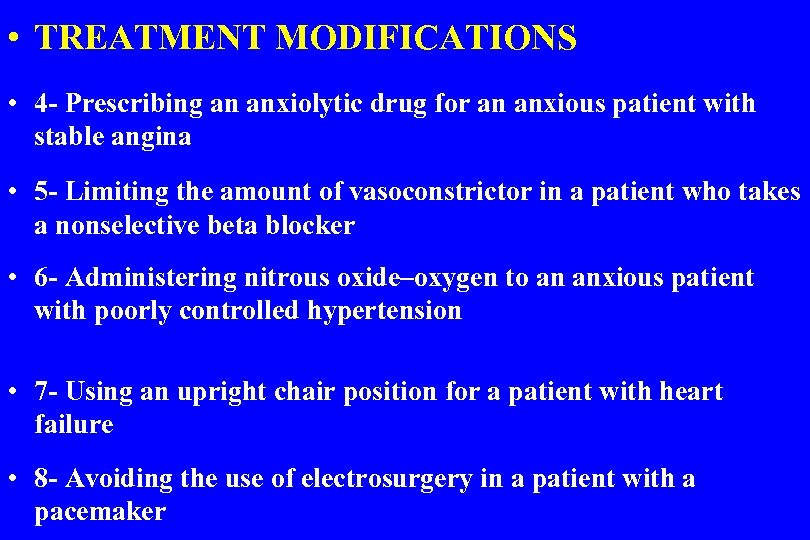 • TREATMENT MODIFICATIONS

• 4- Prescribing an anxiolytic drug for an anxious patient with stable angina

• 5- Limiting the amount of vasoconstrictor in a patient who takes a nonselective beta blocker

• 6- Administering nitrous oxide–oxygen to an anxious patient with poorly controlled hypertension

• 7- Using an upright chair position for a patient with heart failure

• 8- Avoiding the use of electrosurgery in a patient with a pacemaker